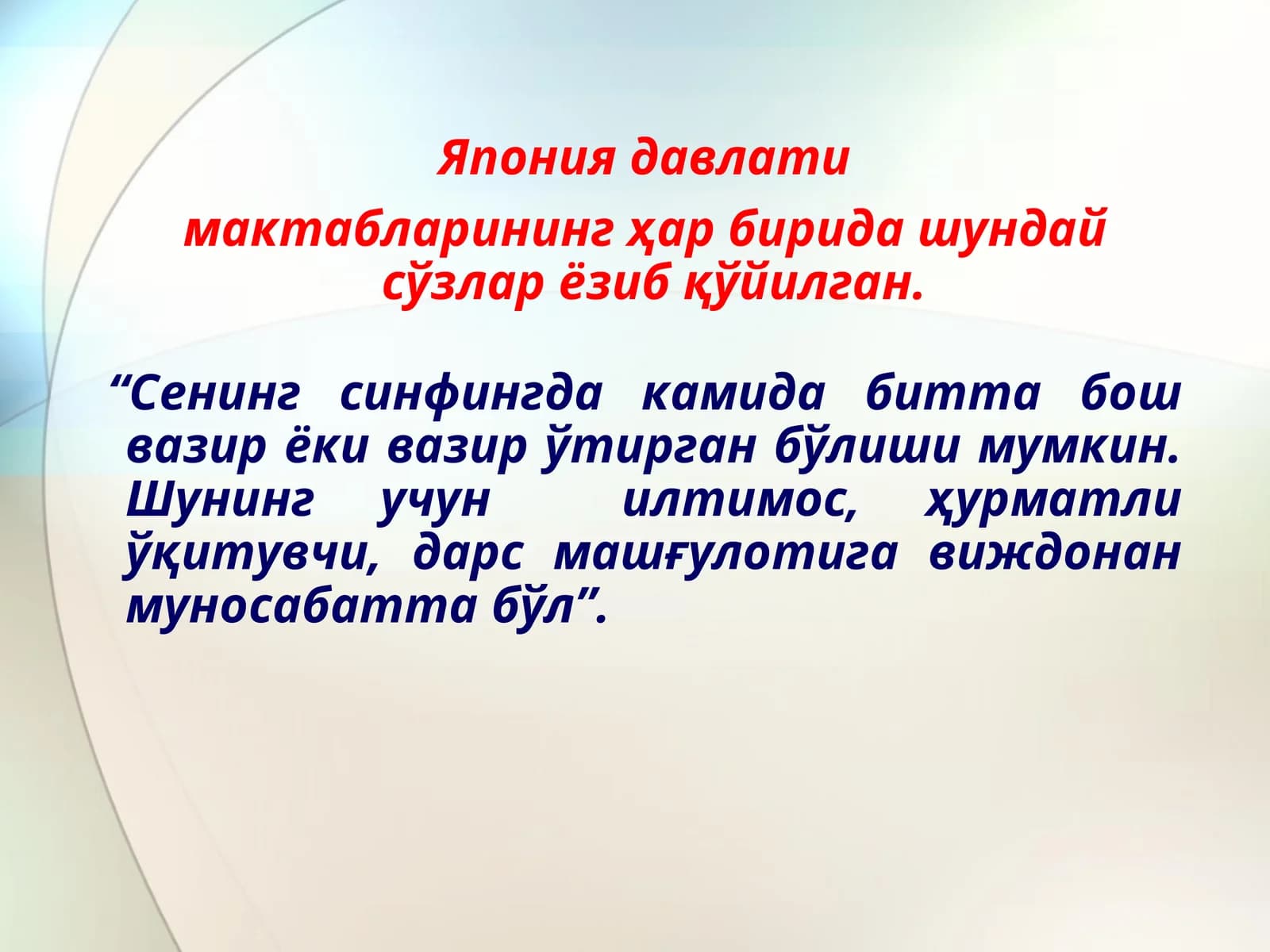 Япония давлати

мактабларининг ҳар бирида шундай сўзлар ёзиб қўйилган.

“Сенинг синфингда камида битта бош вазир ёки вазир ўтирган бўлиши мумкин. Шунинг учун илтимос, ҳурматли ўқитувчи, дарс машғулотига виждонан муносабатта бўл”.